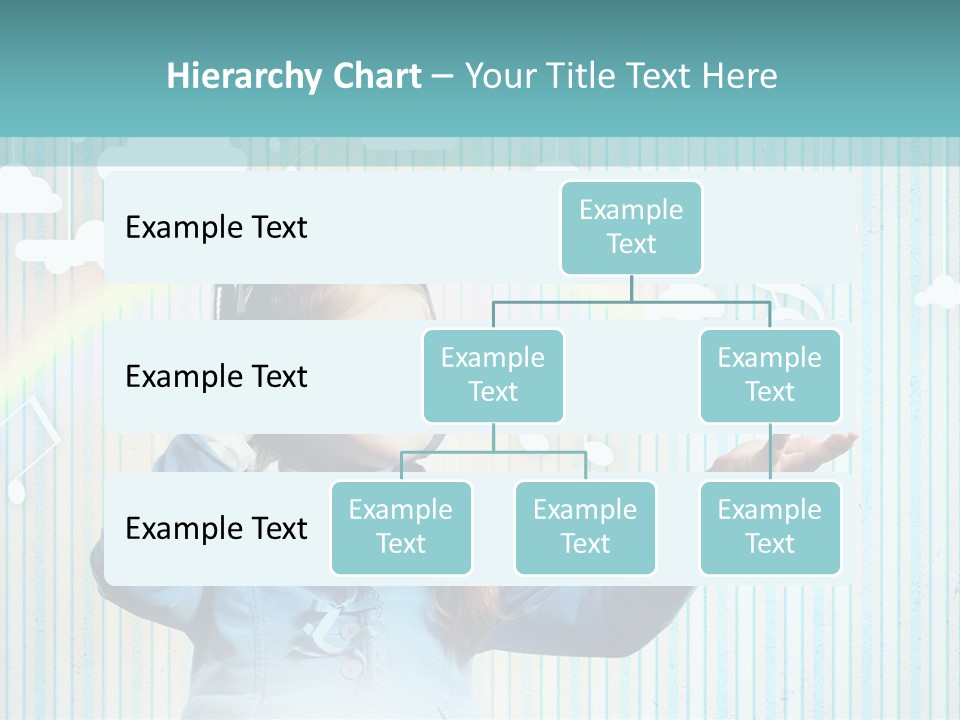 Hierarchy Chart – Your Title Text Here

Example Text

Example Text

Example Text

Example Text

Example Text

Example Text

Example Text

Example Text

Example Text